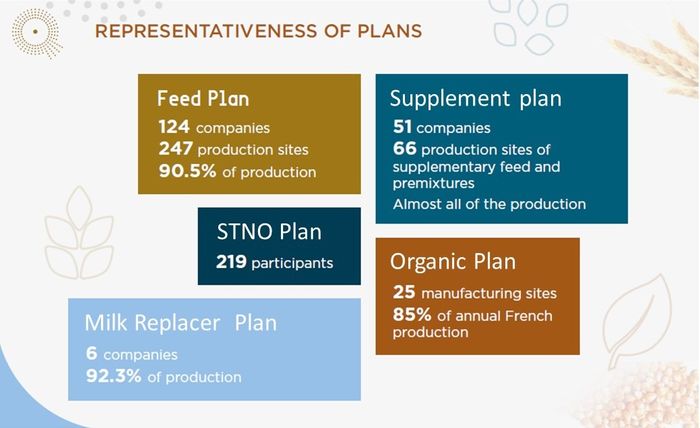 REPRESENTATIVENESS OF PLANS

Feed Plan
124 companies
247 production sites
90.5% of production

Supplement plan
51 companies
66 production sites of supplementary feed and premixtures
Almost all of the production

STNO Plan
219 participants

Organic Plan
25 manufacturing sites
85% of annual French production

Milk Replacer Plan
6 companies
92.3% of production